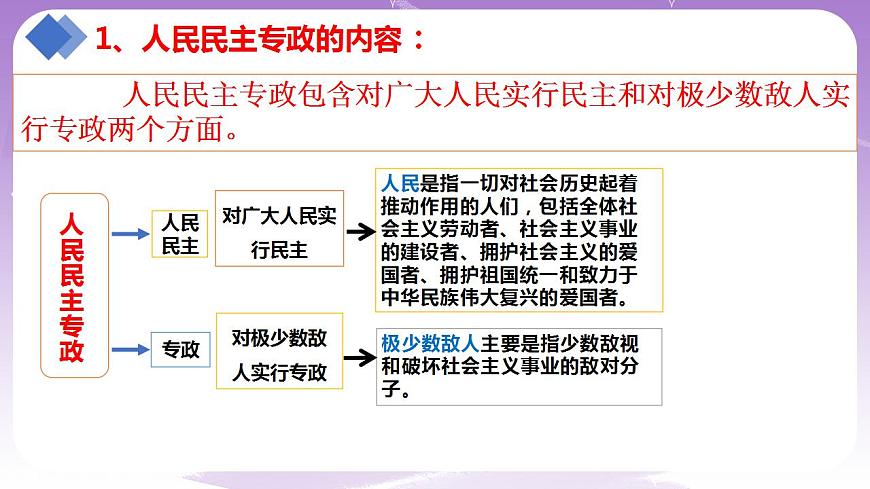 1、人民民主专政的内容：

人民民主专政包含对广大人民实行民主和对极少数敌人实行专政两个方面。

人民民主专政

人民民主

对广大人民实行民主

人民是指一切对社会历史起着推动作用的人们，包括全体社会主义劳动者、社会主义事业的建设者、拥护社会主义的爱国者、拥护祖国统一和致力于中华民族伟大复兴的爱国者。

专政

对极少数敌人实行专政

极少数敌人主要是指少数敌视和破坏社会主义事业的敌对分子。